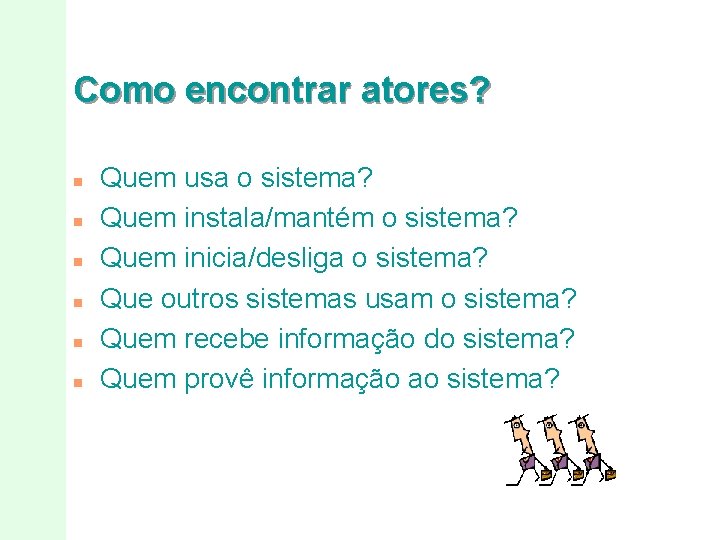 Como encontrar atores?

- Quem usa o sistema?
- Quem instala/mantém o sistema?
- Quem inicia/desliga o sistema?
- Que outros sistemas usam o sistema?
- Quem recebe informação do sistema?
- Quem provê informação ao sistema?